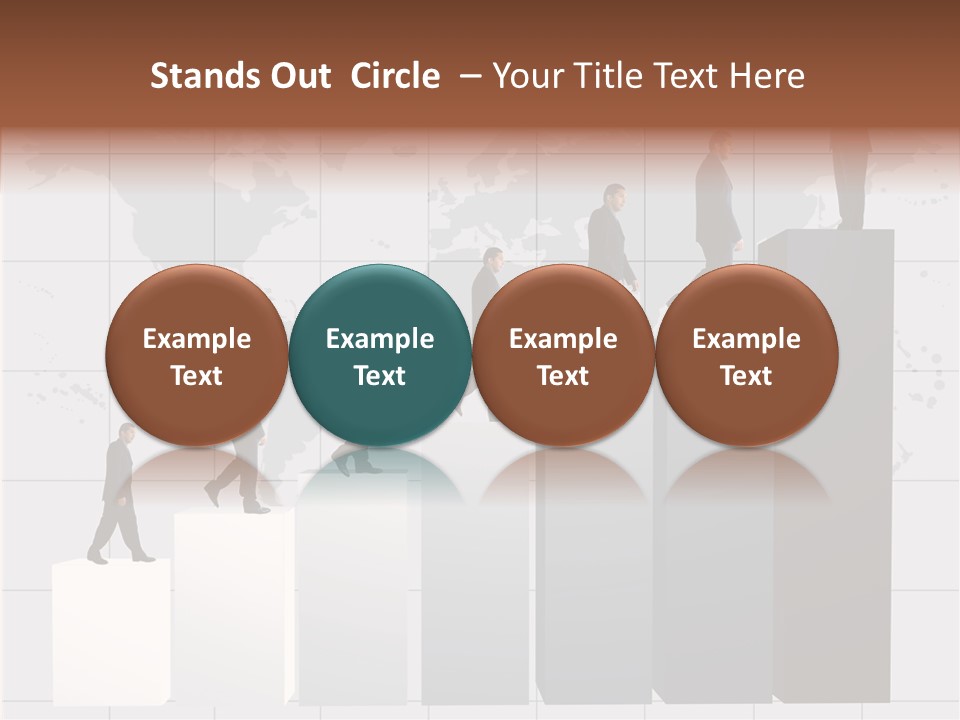 Stands Out Circle – Your Title Text Here

Example Text

Example Text

Example Text

Example Text